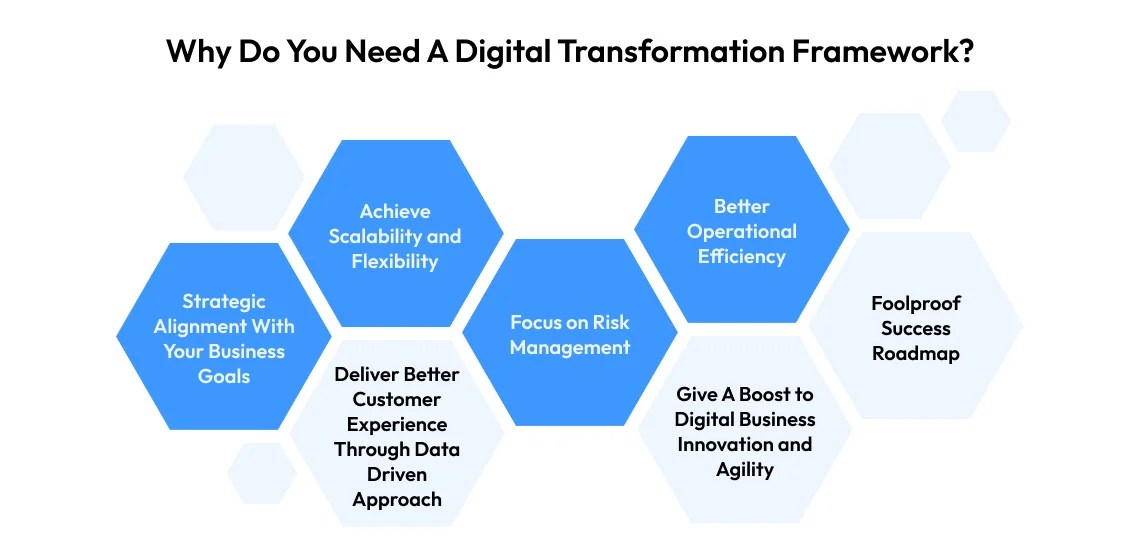 Why Do You Need A Digital Transformation Framework?

Strategic Alignment With Your Business Goals

Achieve Scalability and Flexibility

Deliver Better Customer Experience Through Data Driven Approach

Focus on Risk Management

Better Operational Efficiency

Give A Boost to Digital Business Innovation and Agility

Foolproof Success Roadmap